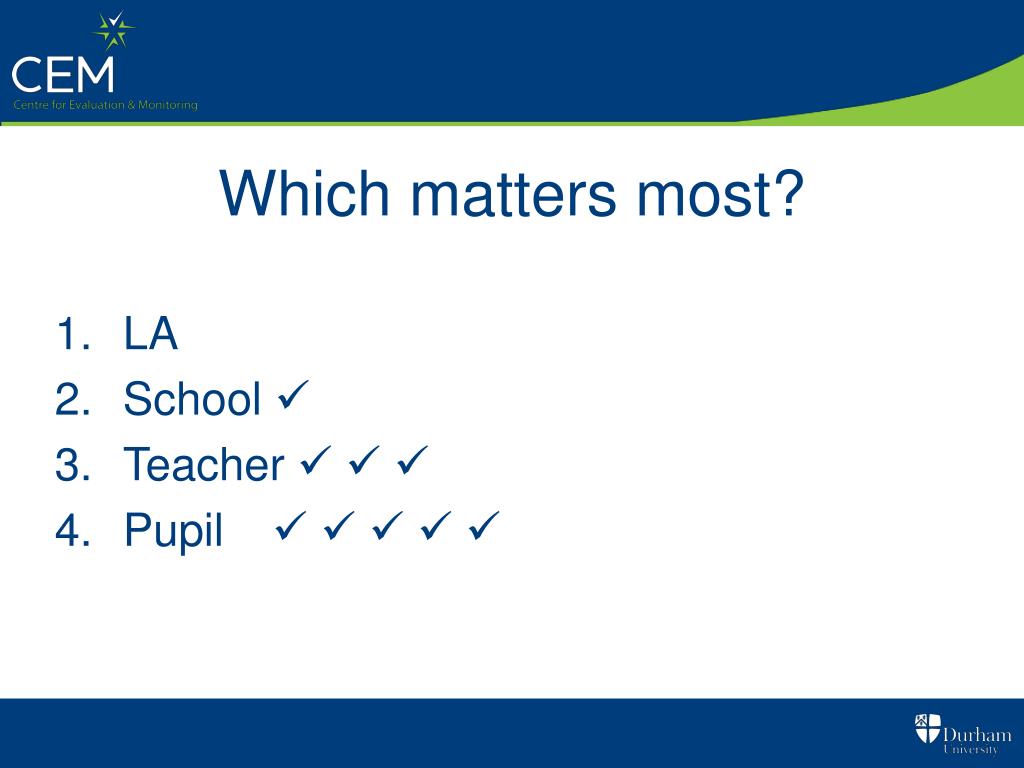 CEM
Centre for Evaluation & Monitoring

Which matters most?

1. LA
2. School ✓
3. Teacher ✓ ✓ ✓
4. Pupil ✓ ✓ ✓ ✓ ✓

Durham University